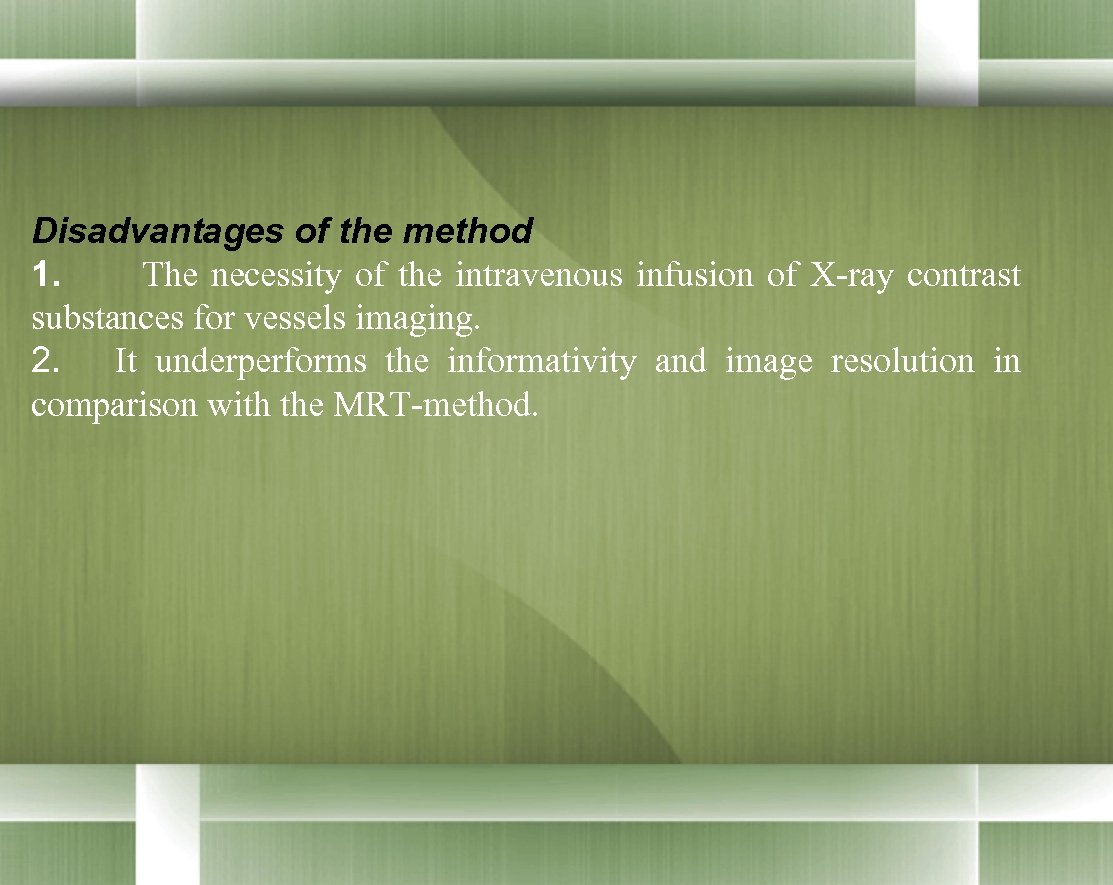 Disadvantages of the method

1. The necessity of the intravenous infusion of X-ray contrast substances for vessels imaging.

2. It underperforms the informativity and image resolution in comparison with the MRT-method.